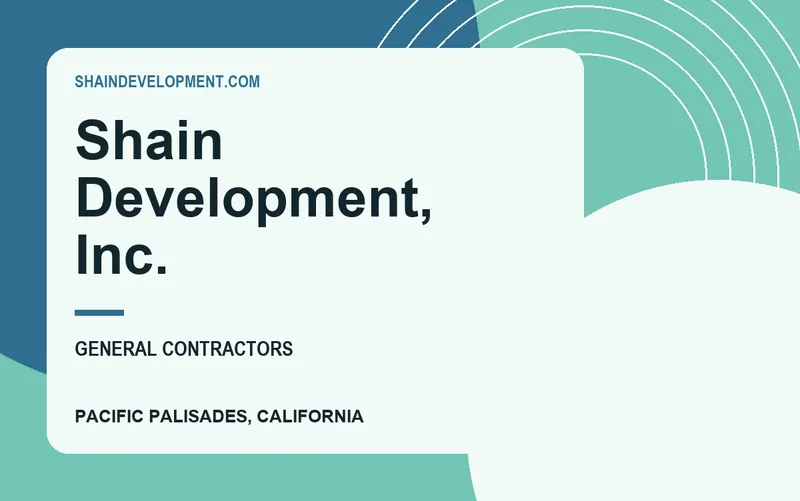 SHAINDEVELOPMENT.COM

Shain Development, Inc.

GENERAL CONTRACTORS

PACIFIC PALISADES, CALIFORNIA